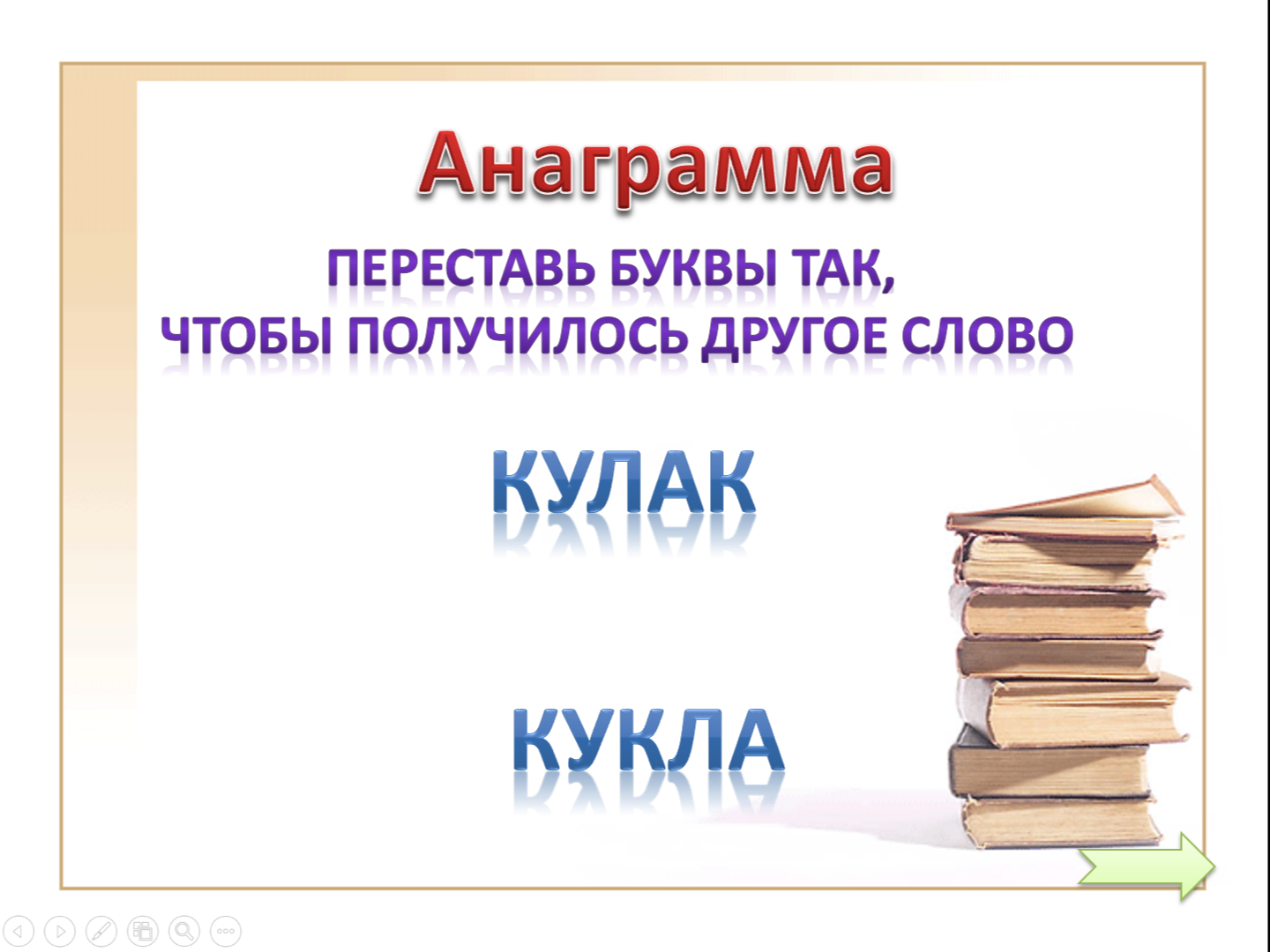 Анаграмма

ПЕРЕСТАВЬ БУКВЫ ТАК, ЧТОБЫ ПОЛУЧИЛОСЬ ДРУГОЕ СЛОВО

КУЛАК

КУКЛА